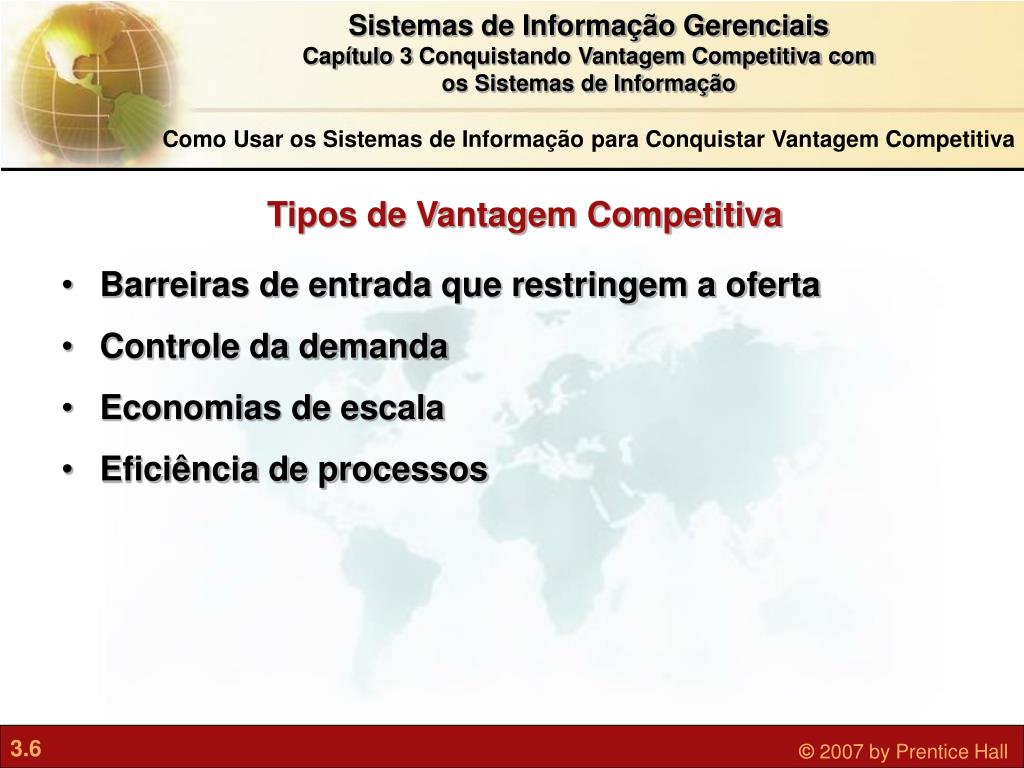 Sistemas de Informação Gerenciais
Capítulo 3 Conquistando Vantagem Competitiva com os Sistemas de Informação

Como Usar os Sistemas de Informação para Conquistar Vantagem Competitiva

Tipos de Vantagem Competitiva

• Barreiras de entrada que restringem a oferta
• Controle da demanda
• Economias de escala
• Eficiência de processos

3.6

© 2007 by Prentice Hall